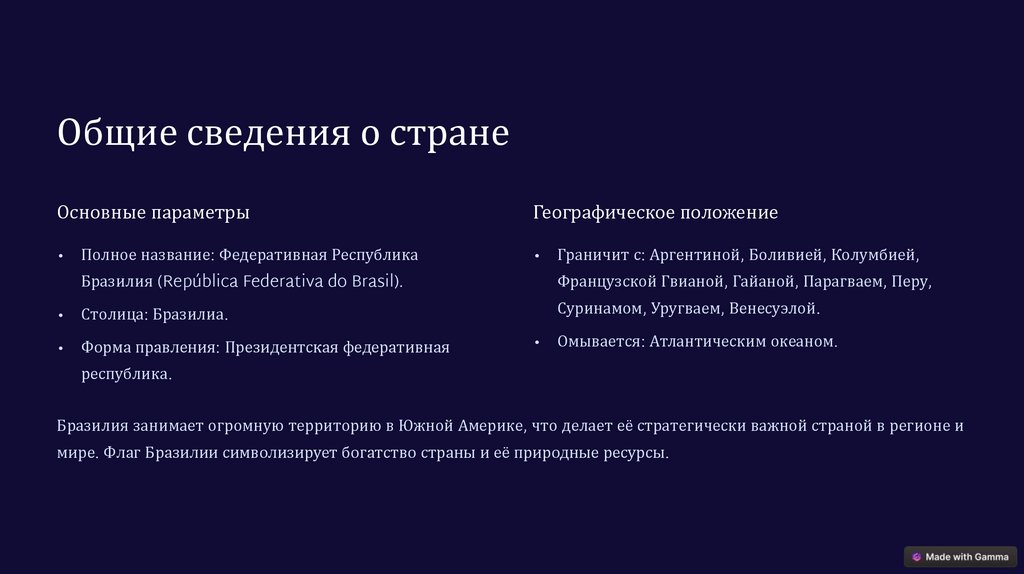 Общие сведения о стране

Основные параметры

• Полное название: Федеративная Республика Бразилия (República Federativa do Brasil).

• Столица: Бразилиа.

• Форма правления: Президентская федеративная республика.

Географическое положение

• Граничит с: Аргентиной, Боливией, Колумбией, Французской Гвианой, Гайаной, Парагваем, Перу, Суринамом, Уругваем, Венесуэлой.

• Омывается: Атлантическим океаном.

Бразилия занимает огромную территорию в Южной Америке, что делает её стратегически важной страной в регионе и мире. Флаг Бразилии символизирует богатство страны и её природные ресурсы.

Made with Gamma